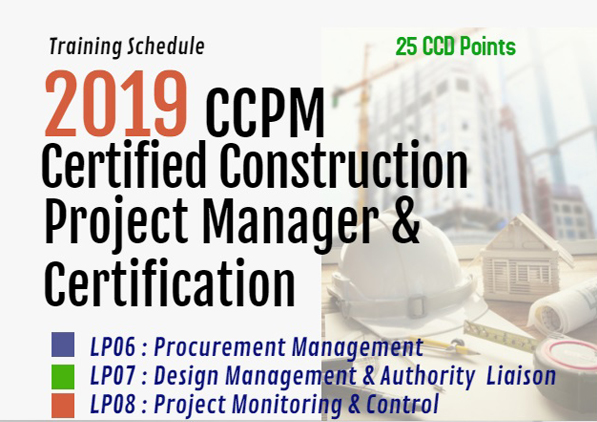 Training Schedule

25 CCD Points

2019 CCPM
Certified Construction Project Manager & Certification

LP06 : Procurement Management
LP07 : Design Management & Authority Liaison
LP08 : Project Monitoring & Control